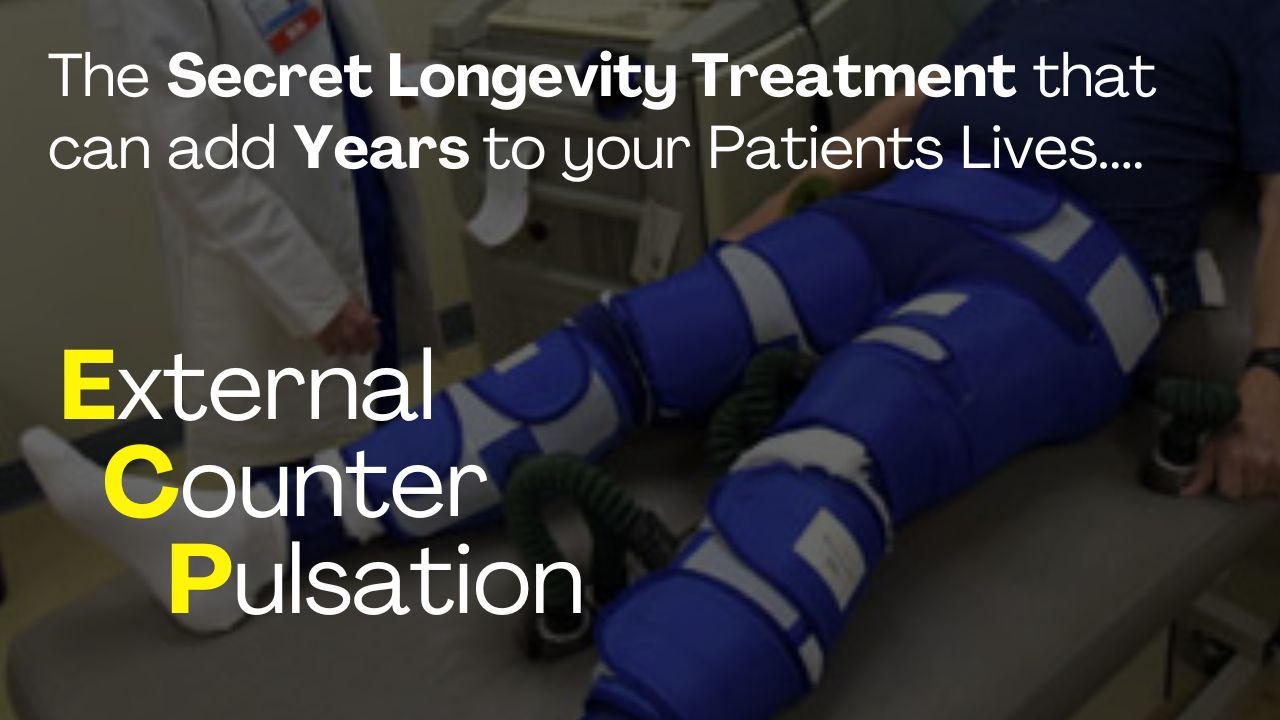 The Secret Longevity Treatment that can add Years to your Patients Lives....

External
Counter
Pulsation